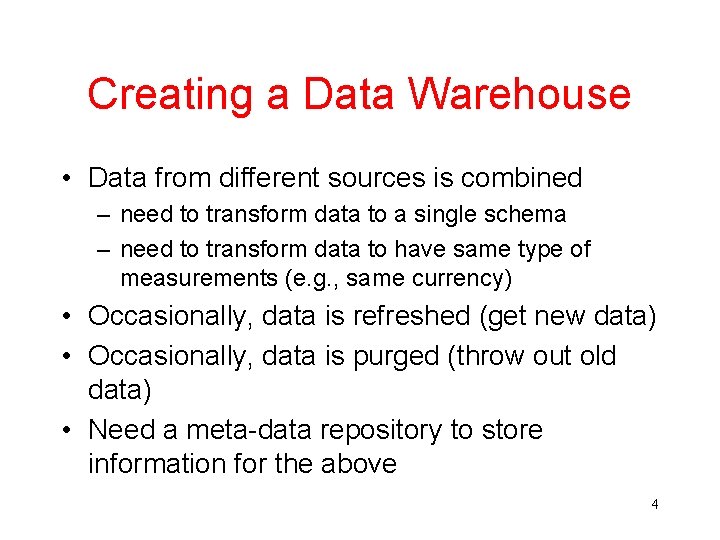 Creating a Data Warehouse

• Data from different sources is combined
– need to transform data to a single schema
– need to transform data to have same type of measurements (e.g., same currency)
• Occasionally, data is refreshed (get new data)
• Occasionally, data is purged (throw out old data)
• Need a meta-data repository to store information for the above

4